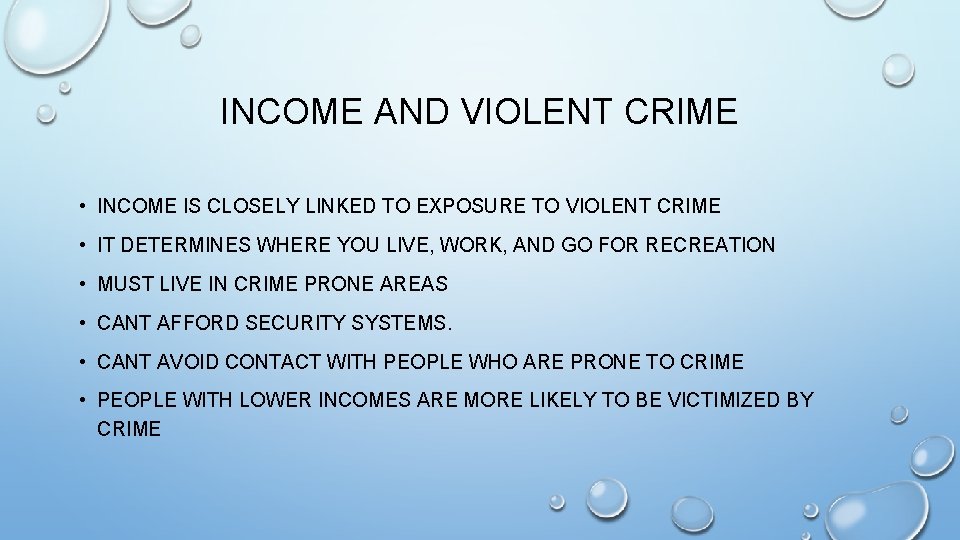 INCOME AND VIOLENT CRIME

• INCOME IS CLOSELY LINKED TO EXPOSURE TO VIOLENT CRIME

• IT DETERMINES WHERE YOU LIVE, WORK, AND GO FOR RECREATION

• MUST LIVE IN CRIME PRONE AREAS

• CANT AFFORD SECURITY SYSTEMS.

• CANT AVOID CONTACT WITH PEOPLE WHO ARE PRONE TO CRIME

• PEOPLE WITH LOWER INCOMES ARE MORE LIKELY TO BE VICTIMIZED BY CRIME